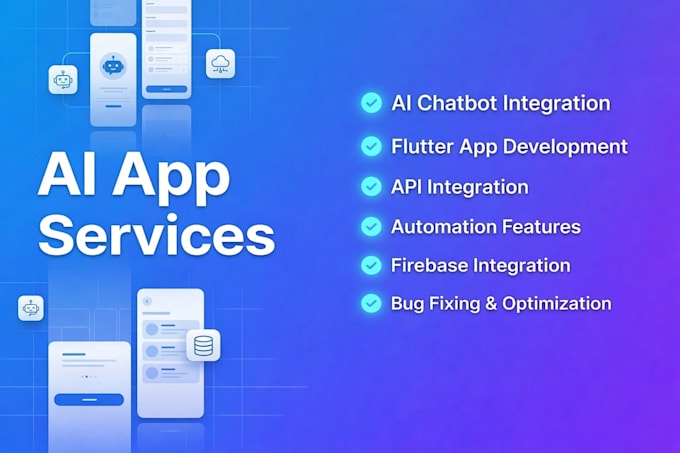 AI App Services

AI Chatbot Integration
Flutter App Development
API Integration
Automation Features
Firebase Integration
Bug Fixing & Optimization